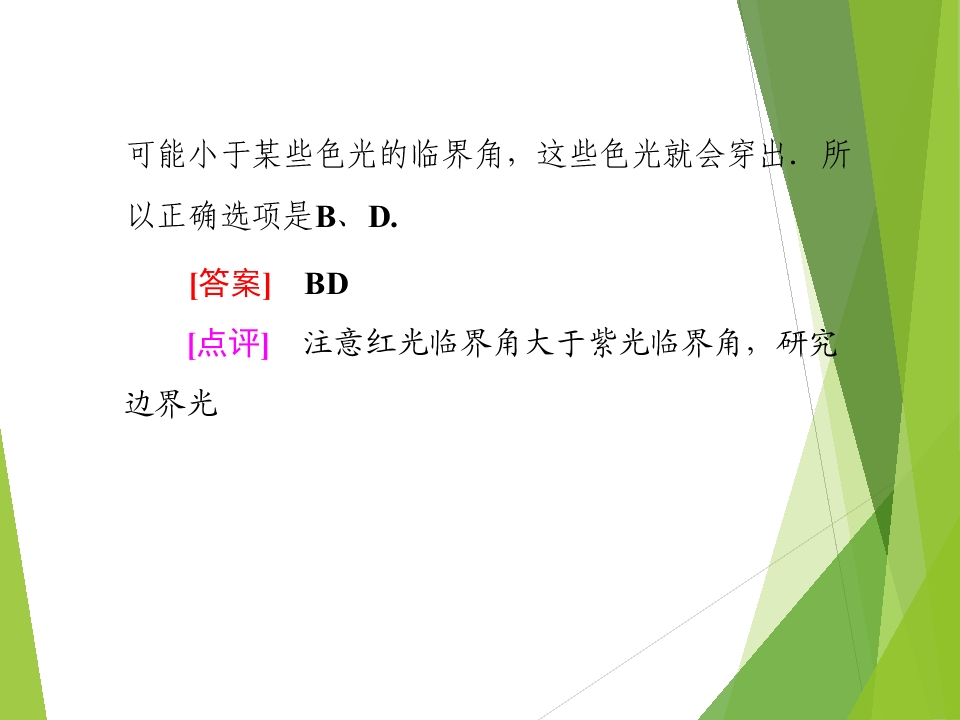 可能小于某些色光的临界角，这些色光就会穿出．所以正确选项是B、D.

[答案]　BD

[点评]　注意红光临界角大于紫光临界角，研究边界光